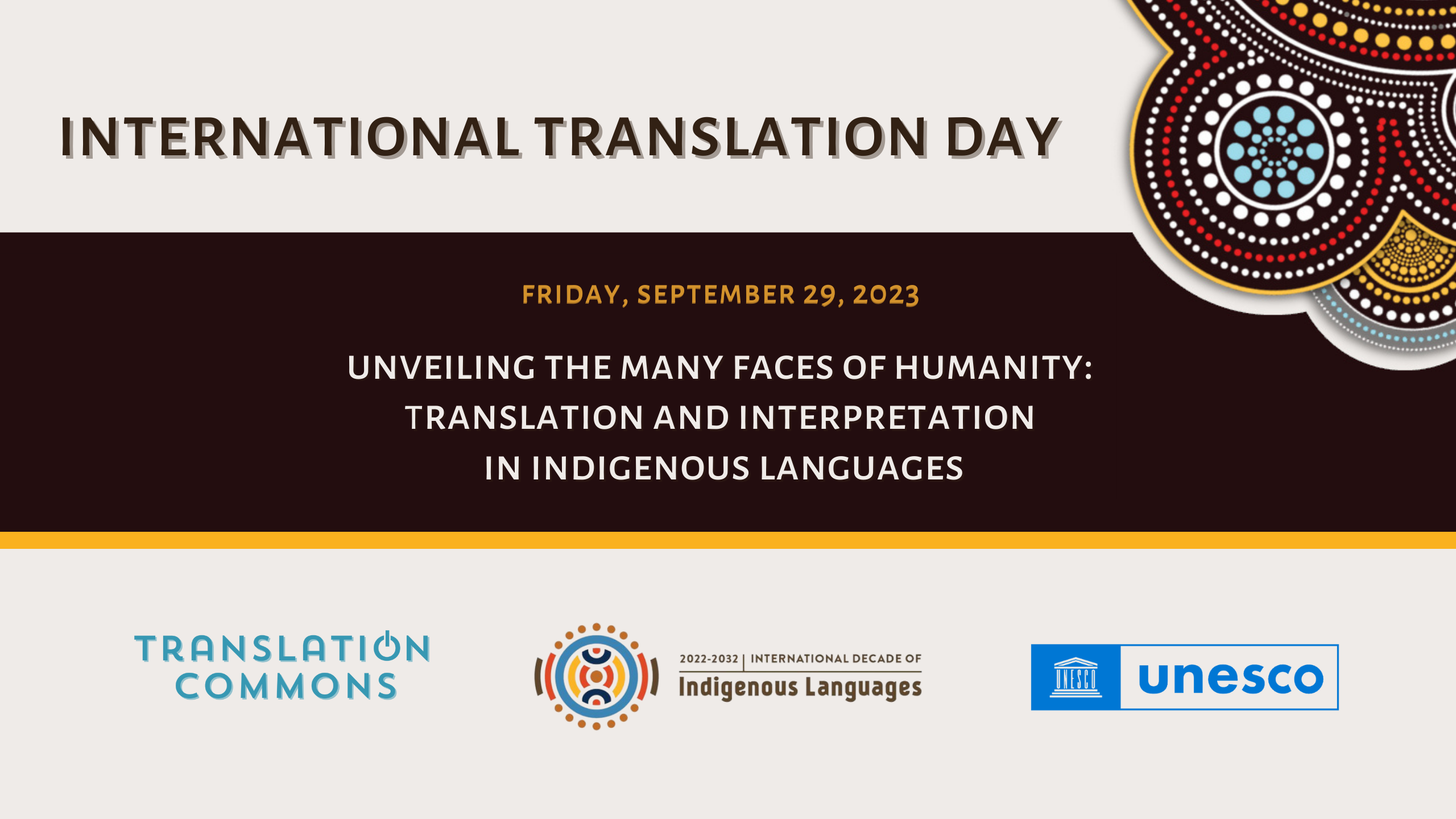 INTERNATIONAL TRANSLATION DAY

FRIDAY, SEPTEMBER 29, 2023

UNVEILING THE MANY FACES OF HUMANITY: TRANSLATION AND INTERPRETATION IN INDIGENOUS LANGUAGES

TRANSLATION COMMONS

2022-2032 | INTERNATIONAL DECADE OF
Indigenous Languages

UNESCO
unesco